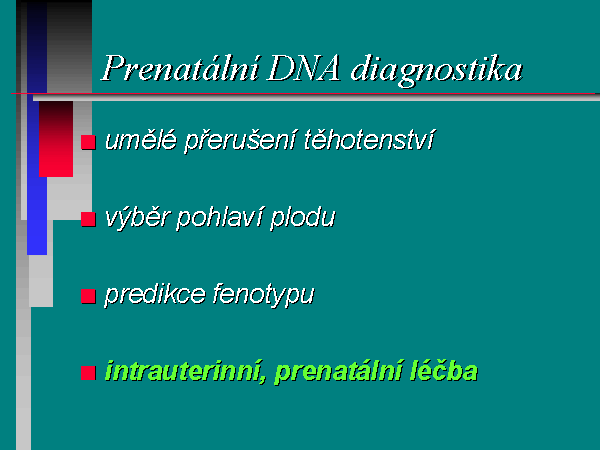 Prenatální DNA diagnostika

umělé přerušení těhotenství

výběr pohlaví plodu

predikce fenotypu

intrauterinní, prenatální léčba